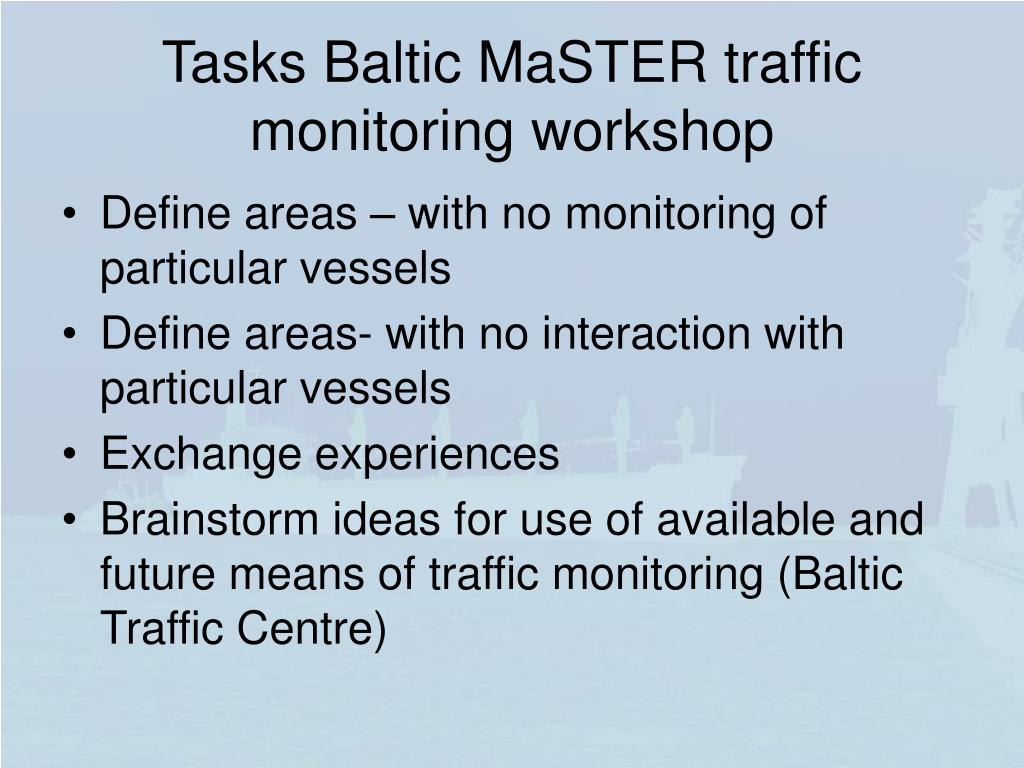 Tasks Baltic MaSTER traffic monitoring workshop

• Define areas – with no monitoring of particular vessels
• Define areas- with no interaction with particular vessels
• Exchange experiences
• Brainstorm ideas for use of available and future means of traffic monitoring (Baltic Traffic Centre)